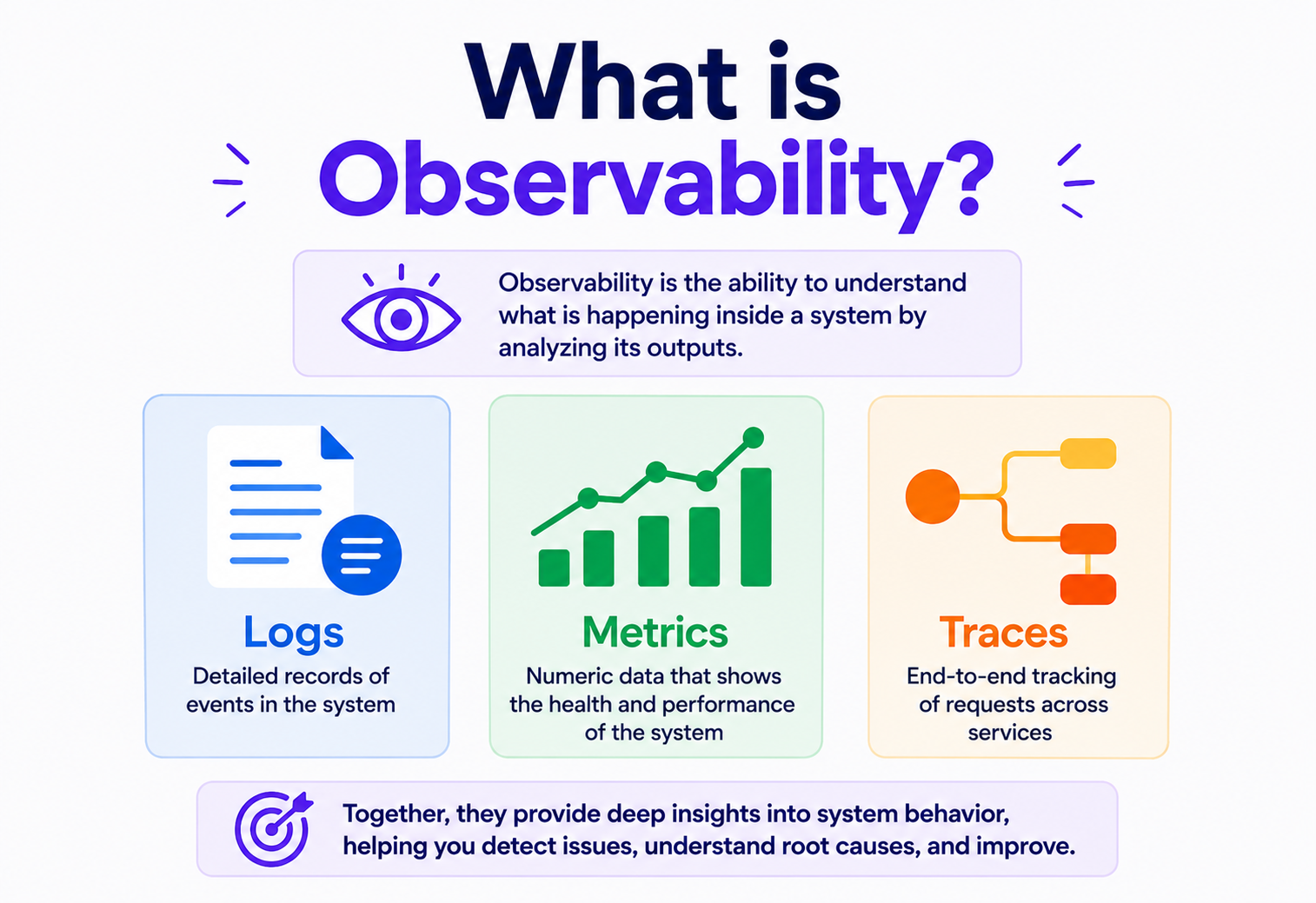 What is Observability?

Observability is the ability to understand what is happening inside a system by analyzing its outputs.

Logs
Detailed records of events in the system

Metrics
Numeric data that shows the health and performance of the system

Traces
End-to-end tracking of requests across services

Together, they provide deep insights into system behavior, helping you detect issues, understand root causes, and improve.